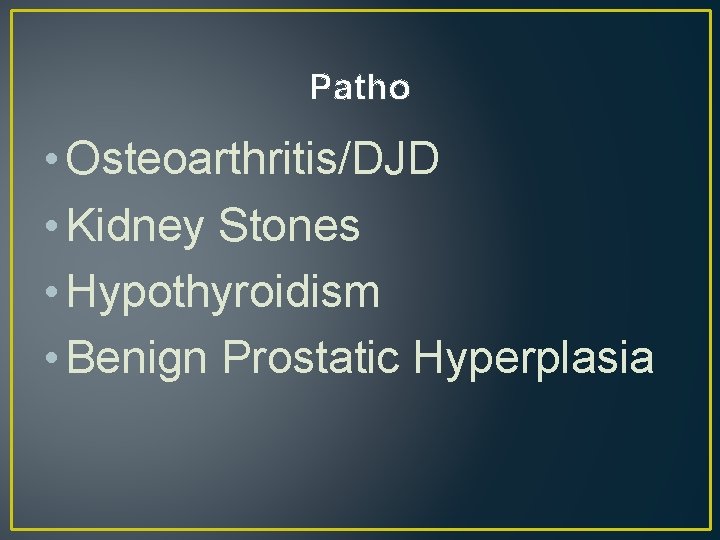 Patho

• Osteoarthritis/DJD
• Kidney Stones
• Hypothyroidism
• Benign Prostatic Hyperplasia